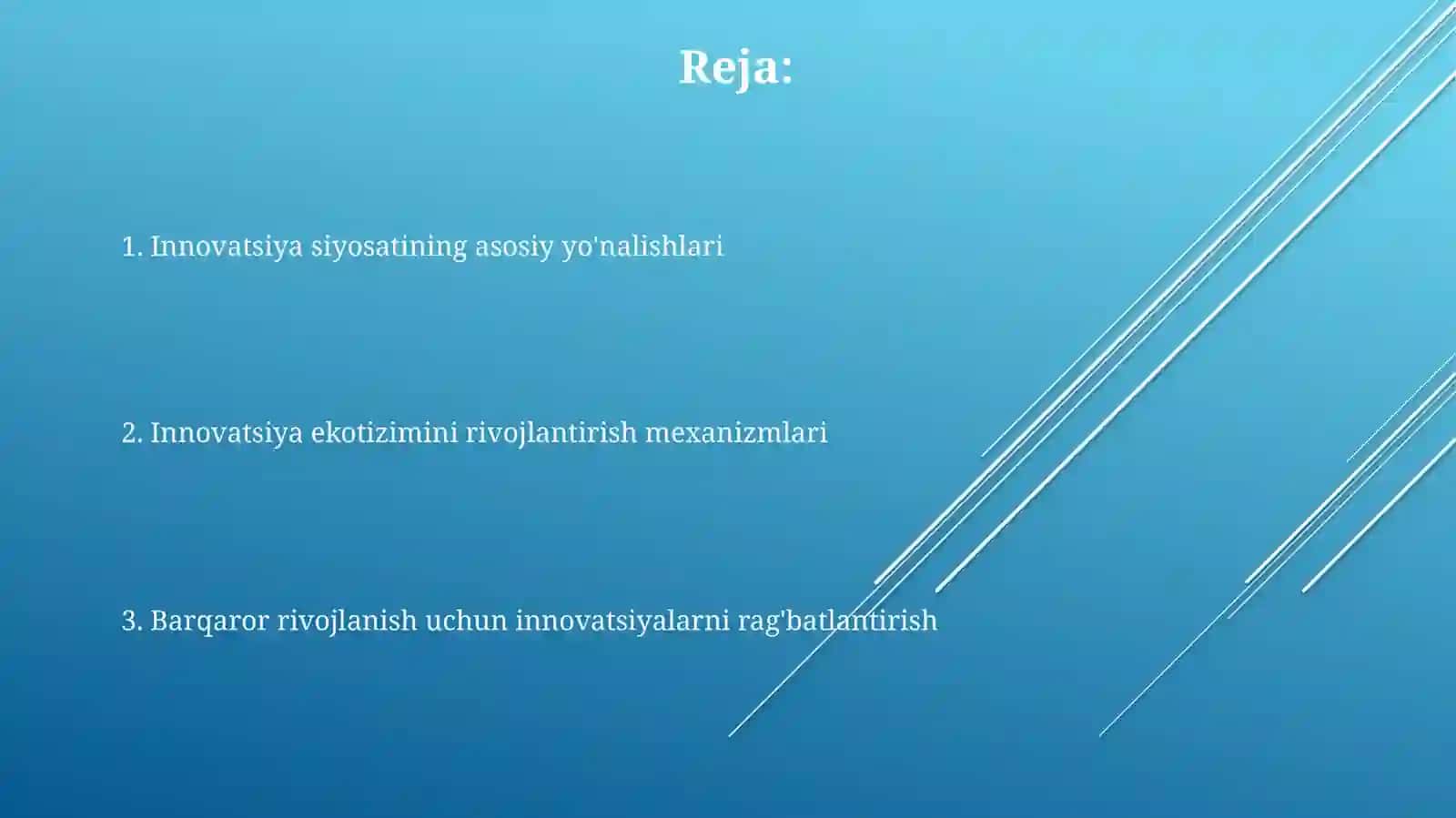 Reja:

1. Innovatsiya siyosatining asosiy yo'nalishlari

2. Innovatsiya ekotizimini rivojlantirish mexanizmlari

3. Barqaror rivojlanish uchun innovatsiyalarni rag'batlantirish